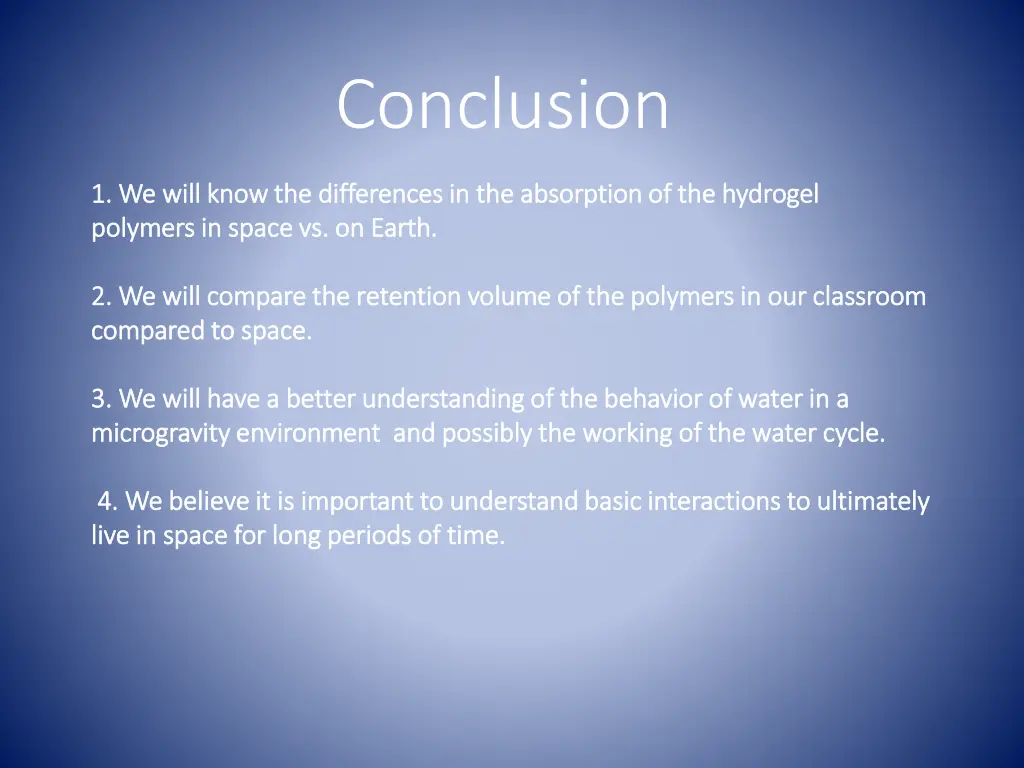 Conclusion

1. We will know the differences in the absorption of the hydrogel polymers in space vs. on Earth.

2. We will compare the retention volume of the polymers in our classroom compared to space.

3. We will have a better understanding of the behavior of water in a microgravity environment and possibly the working of the water cycle.

4. We believe it is important to understand basic interactions to ultimately live in space for long periods of time.